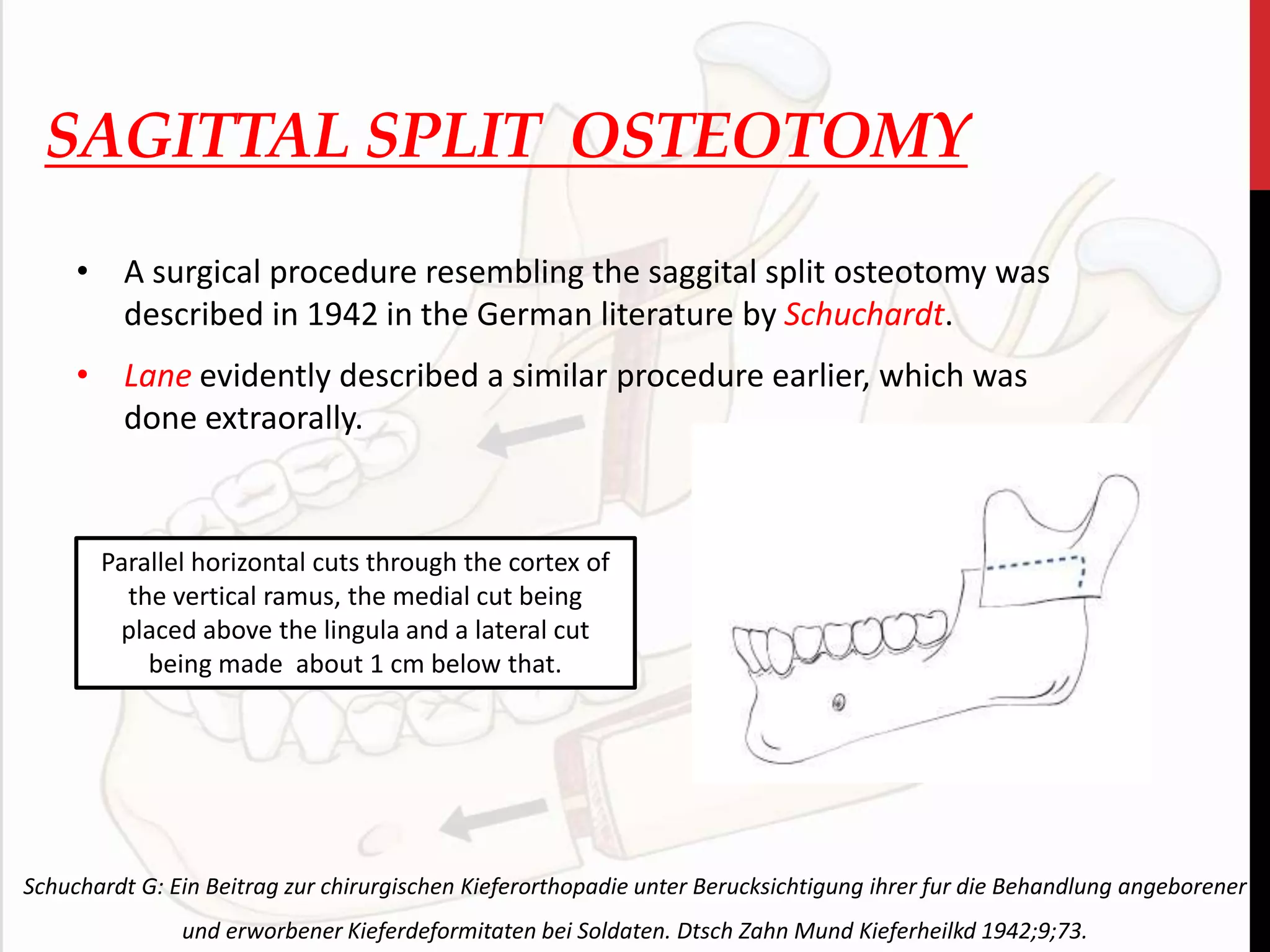 SAGITTAL SPLIT OSTEOTOMY

• A surgical procedure resembling the saggital split osteotomy was described in 1942 in the German literature by Schuchardt.

• Lane evidently described a similar procedure earlier, which was done extraorally.

Parallel horizontal cuts through the cortex of the vertical ramus, the medial cut being placed above the lingula and a lateral cut being made about 1 cm below that.

Schuchardt G: Ein Beitrag zur chirurgischen Kieferorthopadie unter Berucksichtigung ihrer fur die Behandlung angeborener und erworbener Kieferdeformitaten bei Soldaten. Dtsch Zahn Mund Kieferheilkd 1942;9;73.